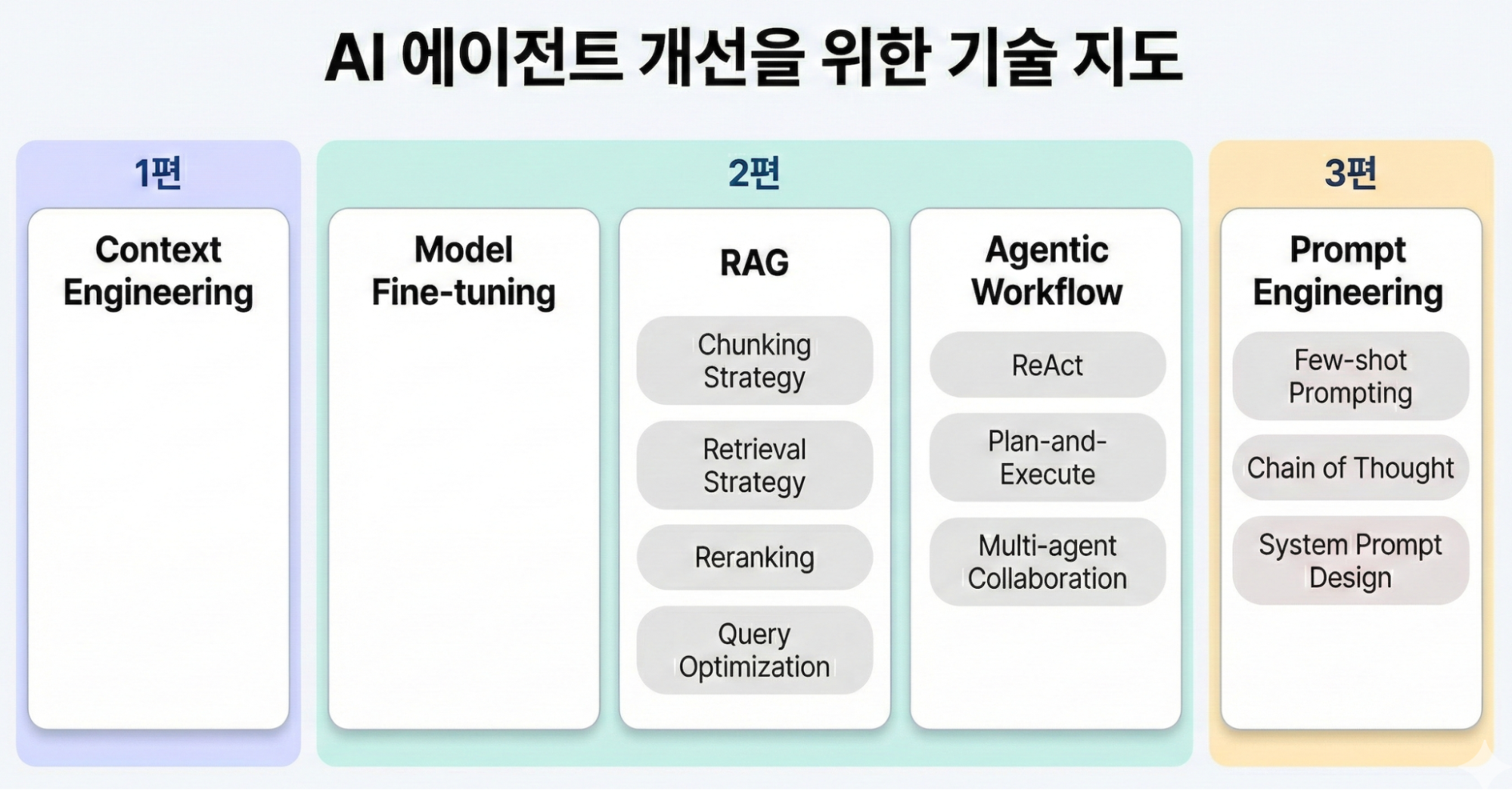 AI 에이전트 개선을 위한 기술 지도

1편

Context Engineering

2편

Model Fine-tuning

RAG

Chunking Strategy

Retrieval Strategy

Reranking

Query Optimization

Agentic Workflow

ReAct

Plan-and-Execute

Multi-agent Collaboration

3편

Prompt Engineering

Few-shot Prompting

Chain of Thought

System Prompt Design